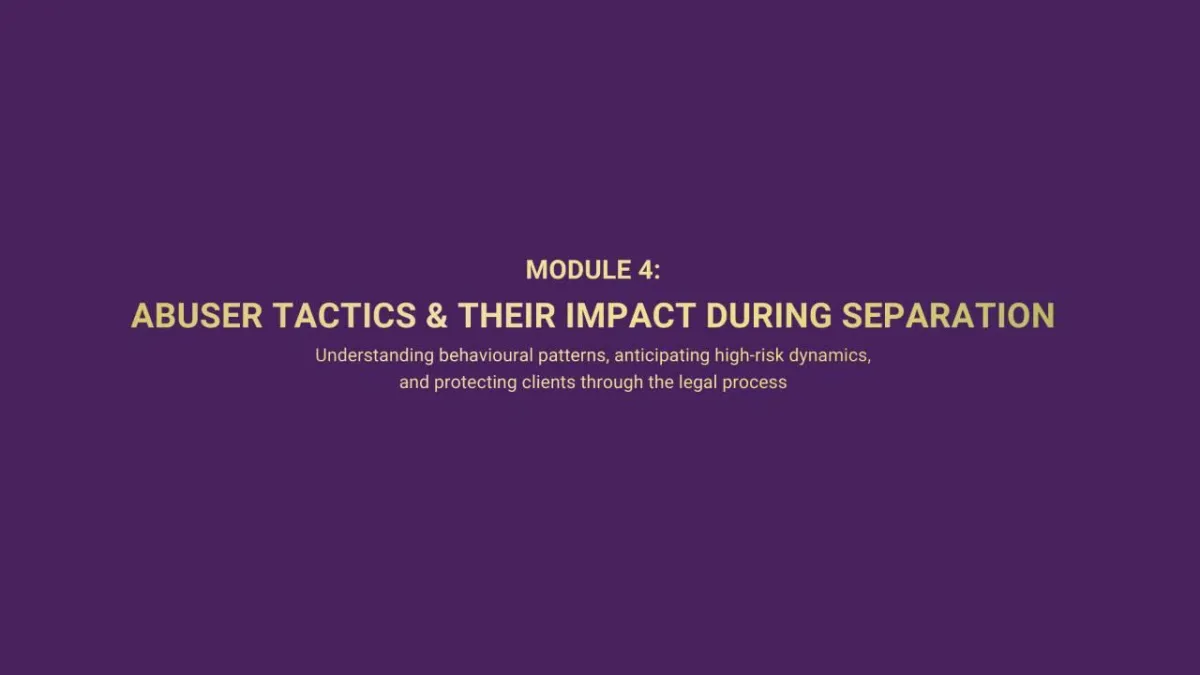 MODULE 4:

ABUSER TACTICS & THEIR IMPACT DURING SEPARATION

Understanding behavioural patterns, anticipating high-risk dynamics, and protecting clients through the legal process